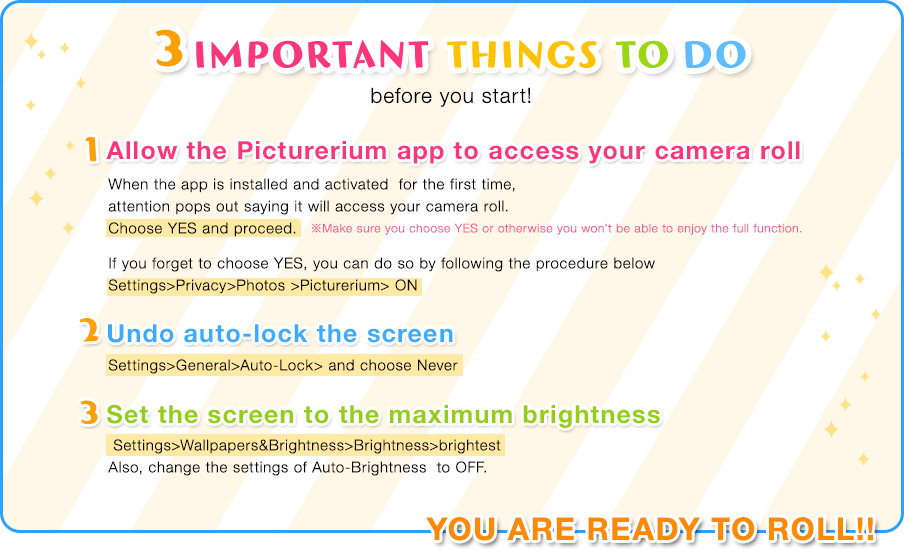 3 IMPORTANT THINGS TO DO
before you start!

1 Allow the Picturerium app to access your camera roll

When the app is installed and activated for the first time, attention pops out saying it will access your camera roll.
Choose YES and proceed. ※Make sure you choose YES or otherwise you won't be able to enjoy the full function.

If you forget to choose YES, you can do so by following the procedure below
Settings>Privacy>Photos >Picturerium> ON

2 Undo auto-lock the screen

Settings>General>Auto-Lock> and choose Never

3 Set the screen to the maximum brightness

Settings>Wallpapers&Brightness>Brightness>brightest
Also, change the settings of Auto-Brightness to OFF.

YOU ARE READY TO ROLL!!